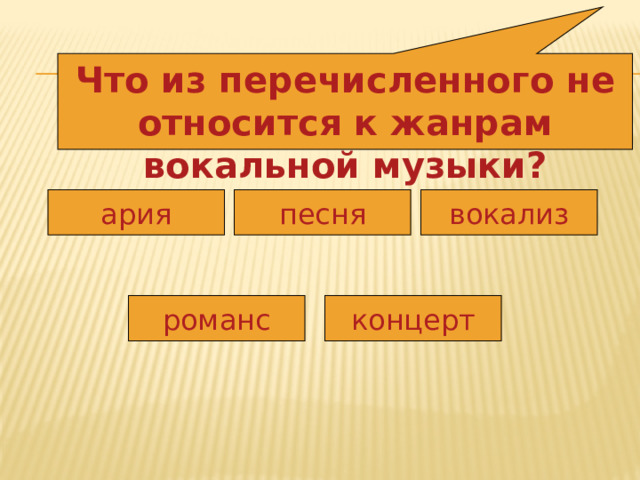 Что из перечисленного не относится к жанрам вокальной музыки?

ария

песня

вокализ

романс

концерт